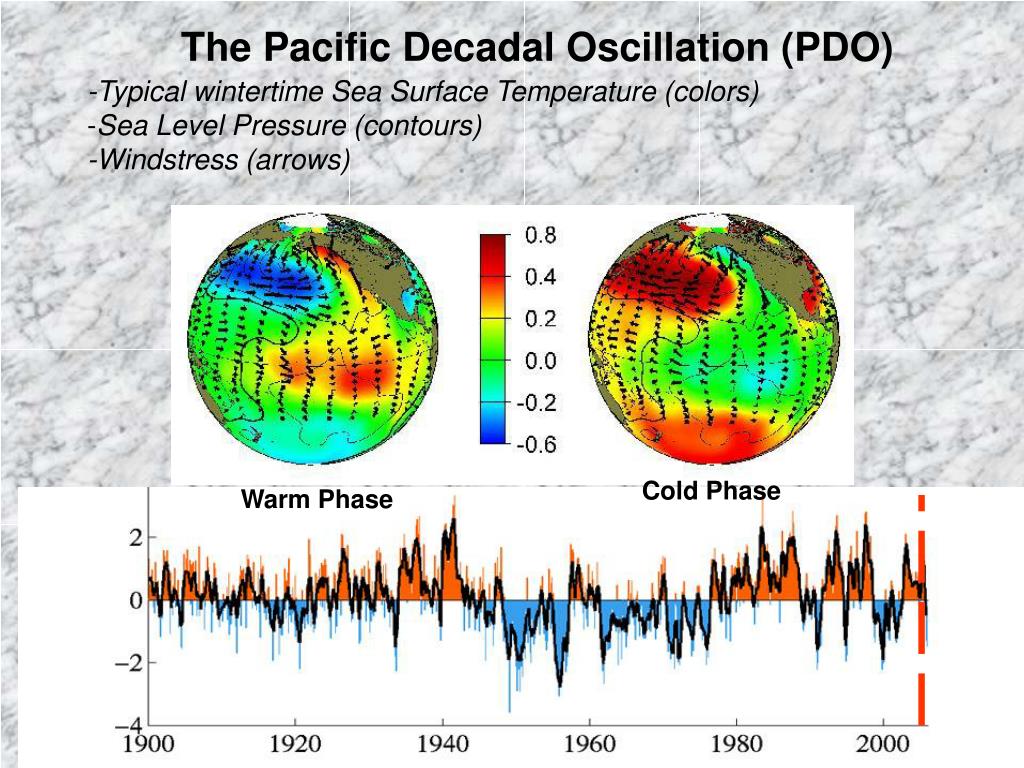 The Pacific Decadal Oscillation (PDO)

-Typical wintertime Sea Surface Temperature (colors)
-Sea Level Pressure (contours)
-Windstress (arrows)

0.8
0.4
0.2
0.0
-0.2
-0.6

Warm Phase

Cold Phase

2
0
−2
−4

1900
1920
1940
1960
1980
2000